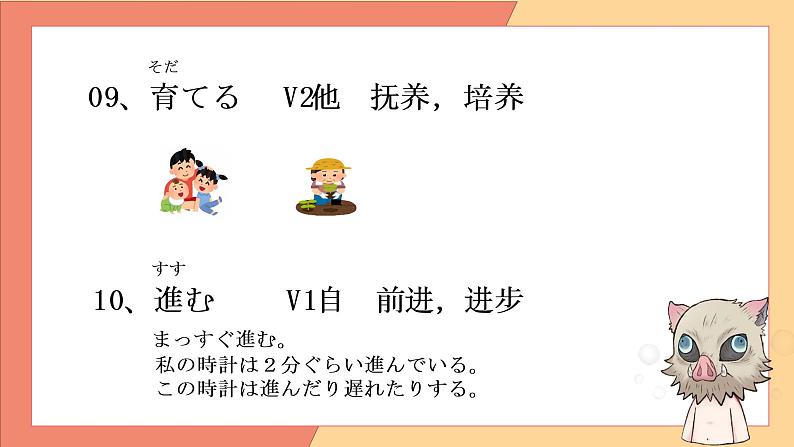 そだ
09、育てる　V2他　抚养，培养

すす
10、進む　V1自　前进，进步
まっすぐ進む。
私の時計は２分ぐらい進んでいる。
この時計は進んだり遅れたりする。